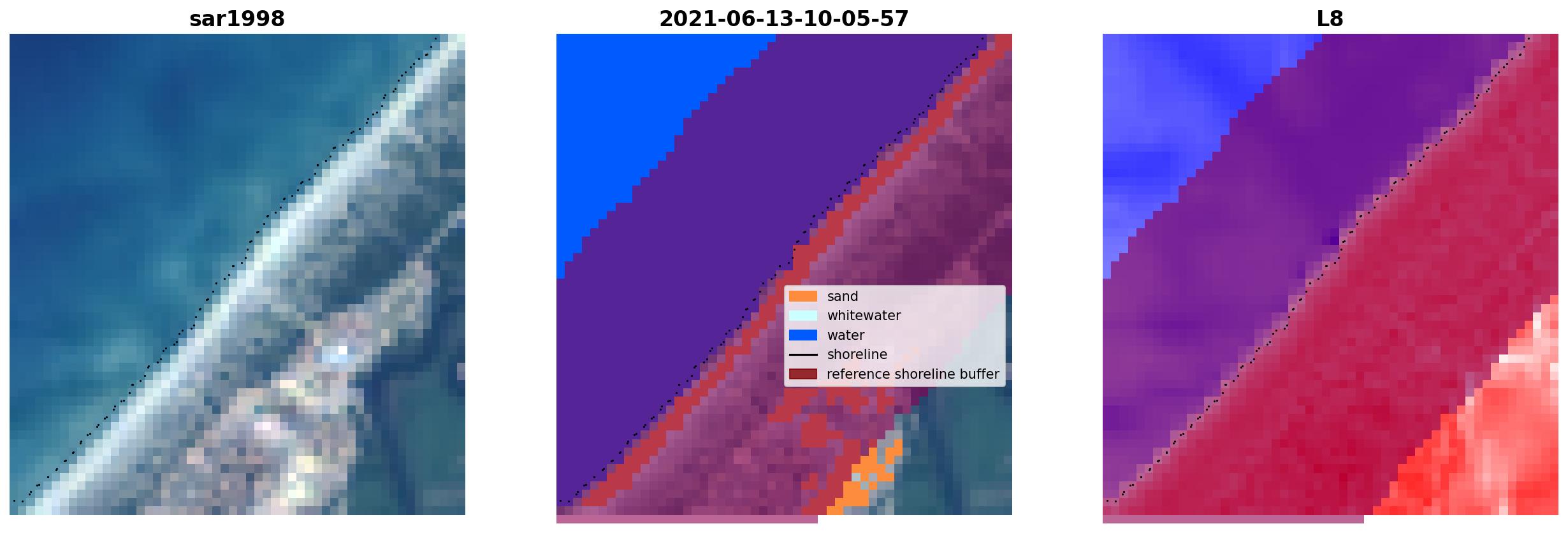 sar1998

2021-06-13-10-05-57

sand
whitewater
water
shoreline
reference shoreline buffer

L8